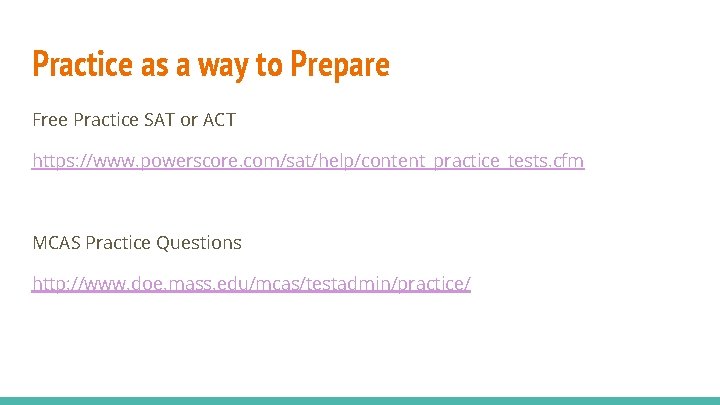 Practice as a way to Prepare

Free Practice SAT or ACT

https://www.powerscore.com/sat/help/content_practice_tests.cfm

MCAS Practice Questions

http://www.doe.mass.edu/mcas/testadmin/practice/